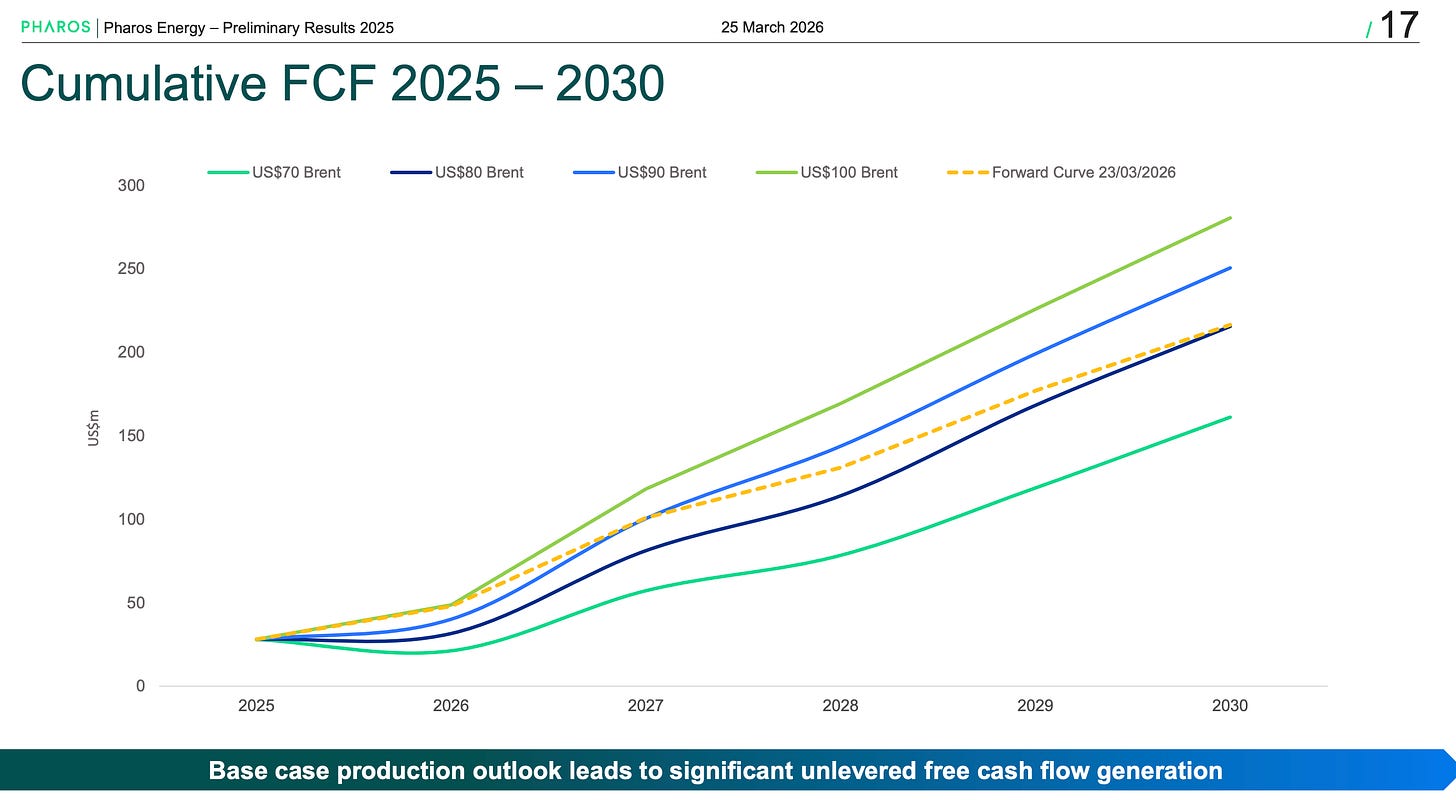 PHAROS | Pharos Energy – Preliminary Results 2025

25 March 2026

/ 17

Cumulative FCF 2025 – 2030

US$70 Brent
US$80 Brent
US$90 Brent
US$100 Brent
Forward Curve 23/03/2026

US$m

300
250
200
150
100
50
0

2025
2026
2027
2028
2029
2030

Base case production outlook leads to significant unlevered free cash flow generation